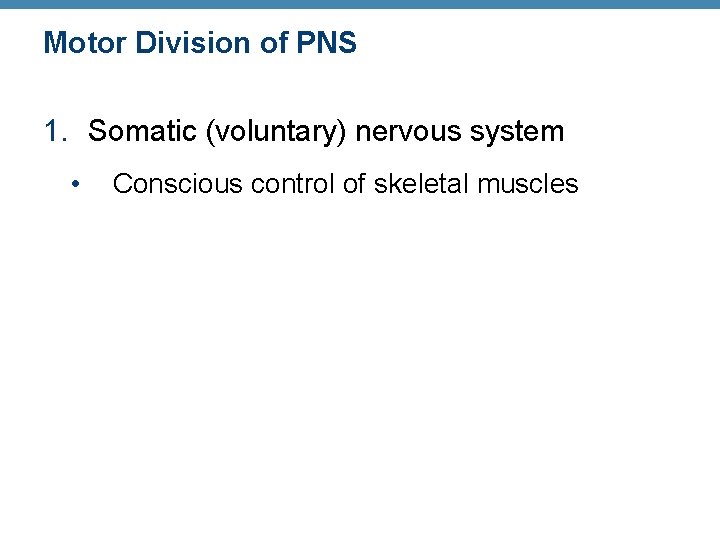 Motor Division of PNS

1. Somatic (voluntary) nervous system

• Conscious control of skeletal muscles